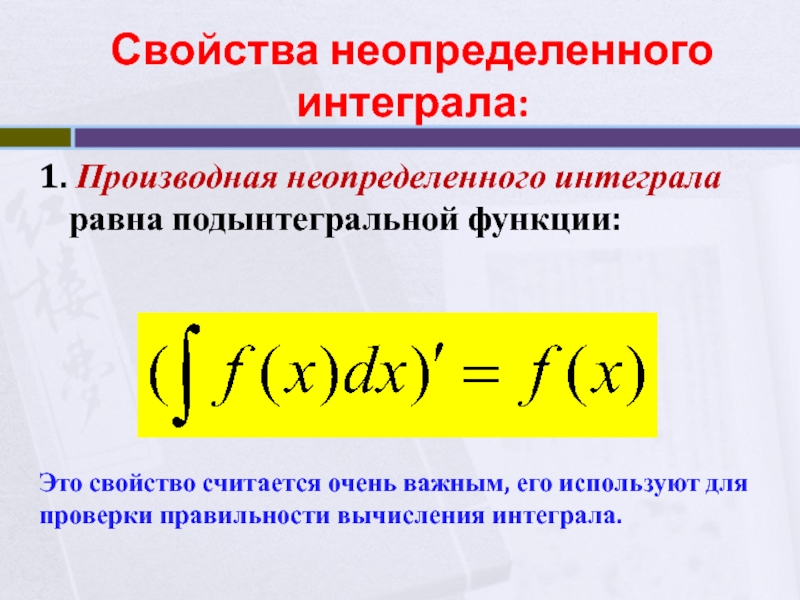 Свойства неопределенного интеграла:

1. Производная неопределенного интеграла равна подынтегральной функции:

$(\int f(x)dx)' = f(x)$

Это свойство считается очень важным, его используют для проверки правильности вычисления интеграла.